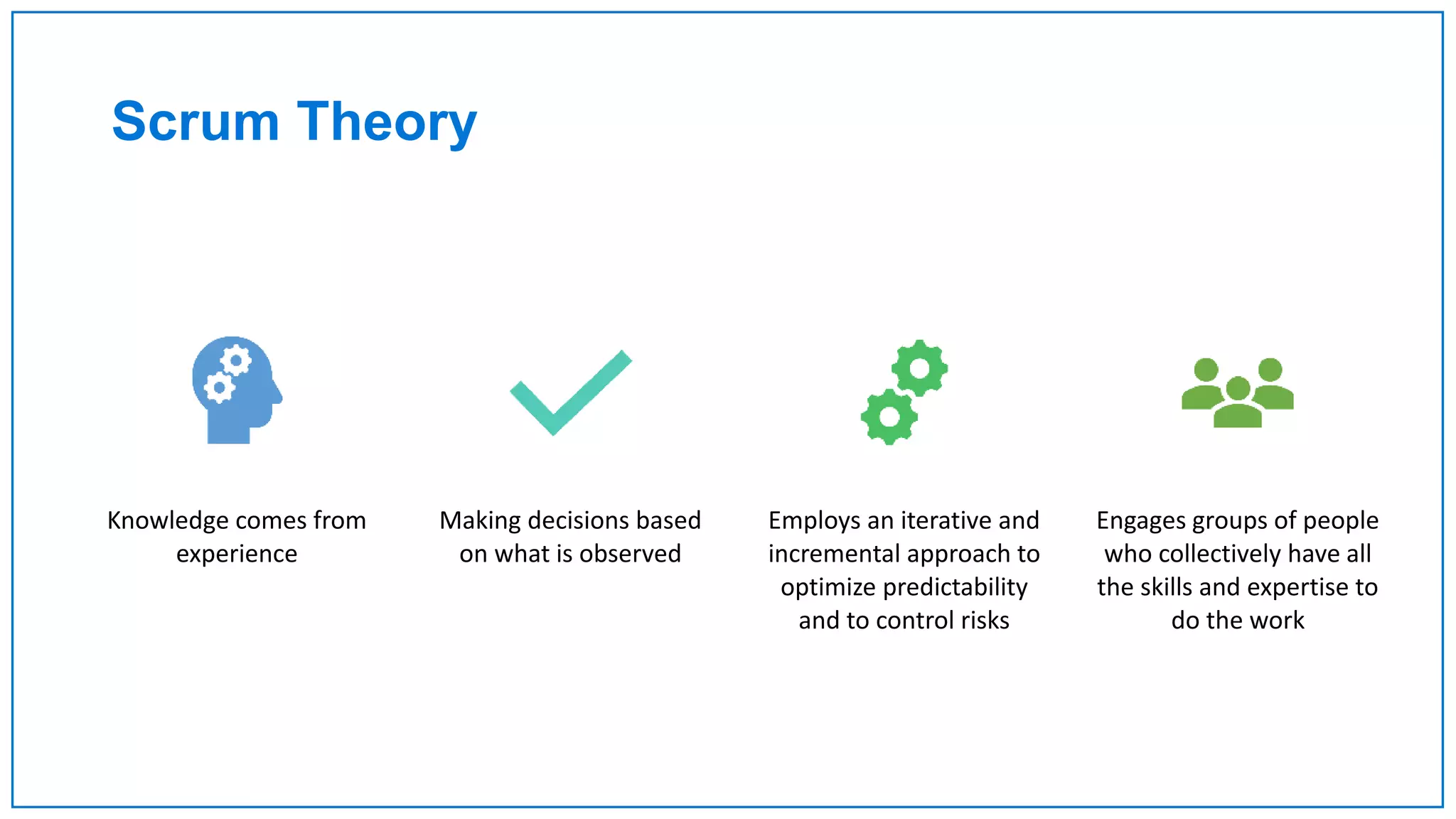 Scrum Theory

Knowledge comes from experience

Making decisions based on what is observed

Employs an iterative and incremental approach to optimize predictability and to control risks

Engages groups of people who collectively have all the skills and expertise to do the work